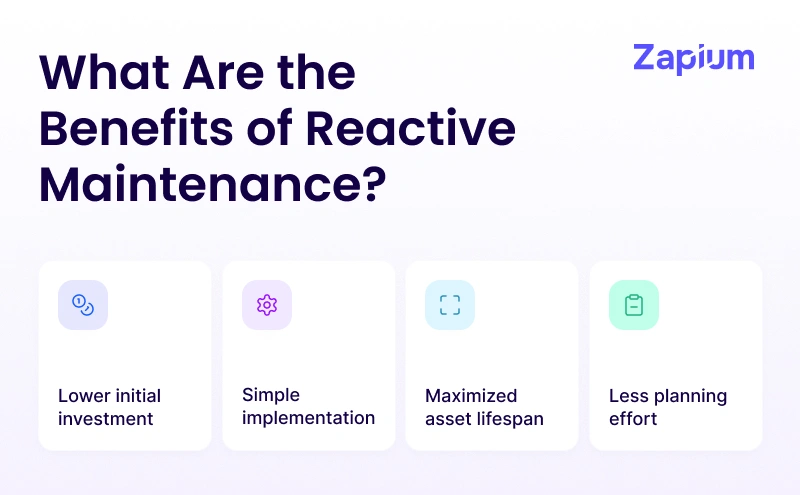 What Are the Benefits of Reactive Maintenance?

Zapium

Lower initial investment

Simple implementation

Maximized asset lifespan

Less planning effort